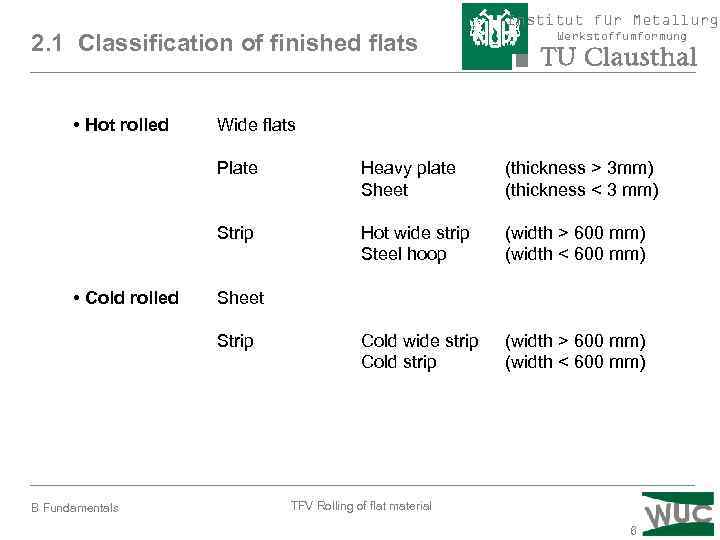 2.1 Classification of finished flats

stitut für Metallurg
Werkstoffumformung
TU Clausthal

• Hot rolled Wide flats

Plate Heavy plate (thickness > 3mm)
Sheet (thickness < 3 mm)

Strip Hot wide strip (width > 600 mm)
Steel hoop (width < 600 mm)

• Cold rolled Sheet

Strip Cold wide strip (width > 600 mm)
Cold strip (width < 600 mm)

B Fundamentals

TFV Rolling of flat material

WUC

6